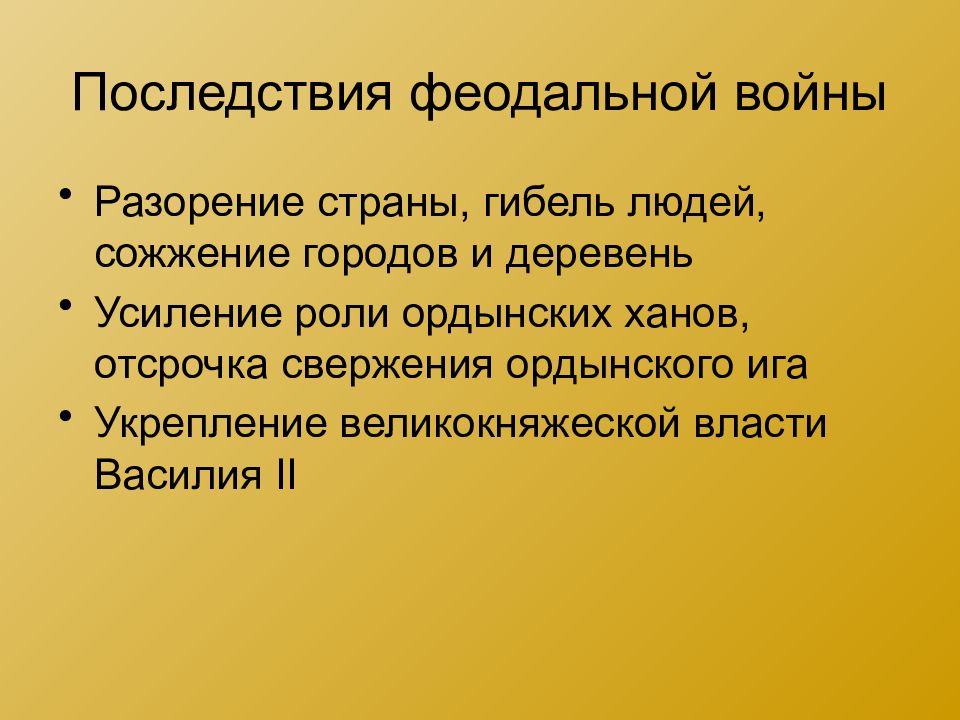 Последствия феодальной войны

• Разорение страны, гибель людей, сожжение городов и деревень
• Усиление роли ордынских ханов, отсрочка свержения ордынского ига
• Укрепление великокняжеской власти Василия II